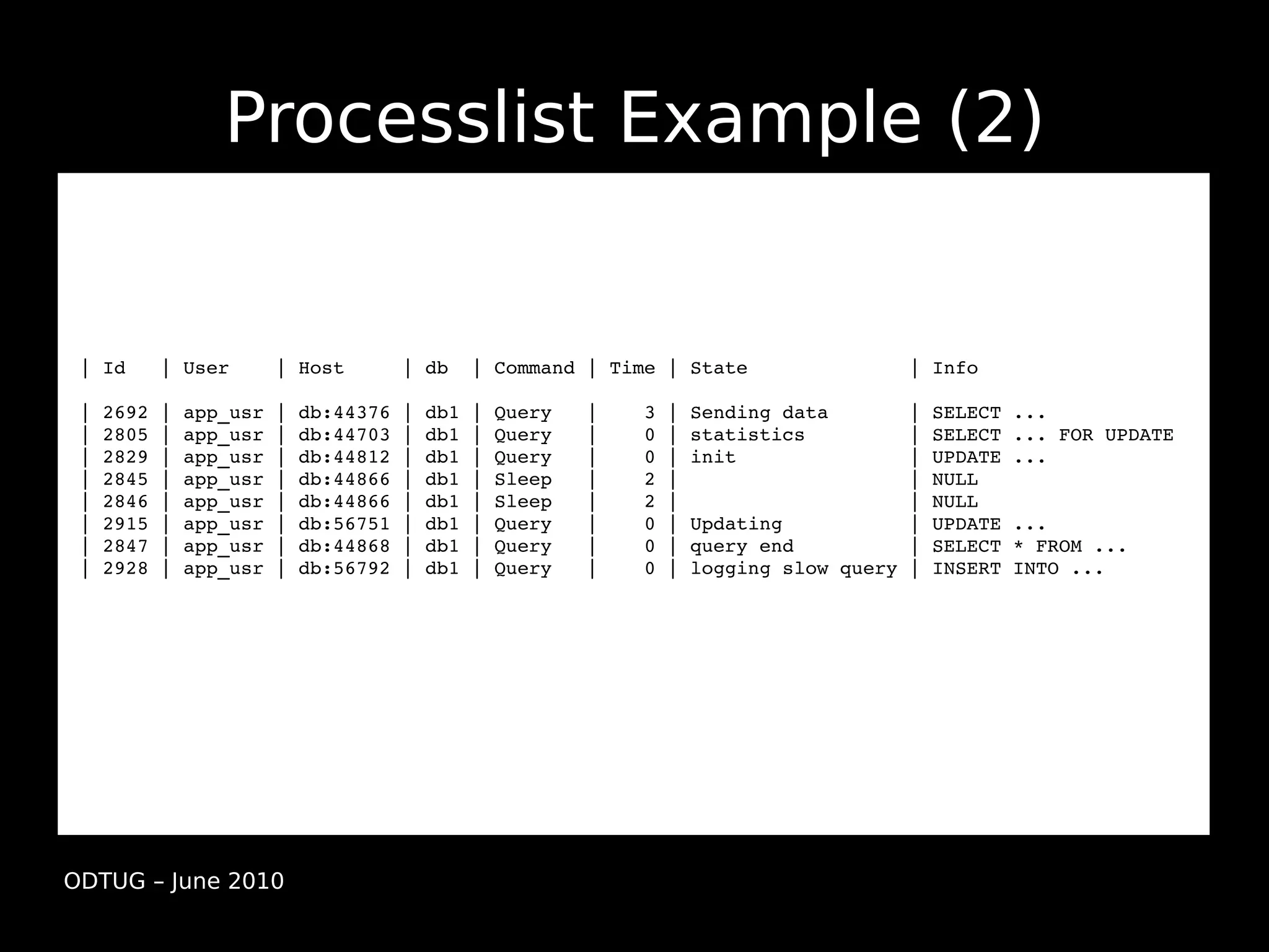 Processlist Example (2)

| Id | User | Host | db | Command | Time | State | Info |
|---|---|---|---|---|---|---|---|
| 2692 | app_usr | db:44376 | db1 | Query | 3 | Sending data | SELECT ... |
| 2805 | app_usr | db:44703 | db1 | Query | 0 | statistics | SELECT ... FOR UPDATE |
| 2829 | app_usr | db:44812 | db1 | Query | 0 | init | UPDATE ... |
| 2845 | app_usr | db:44866 | db1 | Sleep | 2 | | NULL |
| 2846 | app_usr | db:44866 | db1 | Sleep | 2 | | NULL |
| 2915 | app_usr | db:56751 | db1 | Query | 0 | Updating | UPDATE ... |
| 2847 | app_usr | db:44868 | db1 | Query | 0 | query end | SELECT * FROM ... |
| 2928 | app_usr | db:56792 | db1 | Query | 0 | logging slow query | INSERT INTO ... |

ODTUG – June 2010